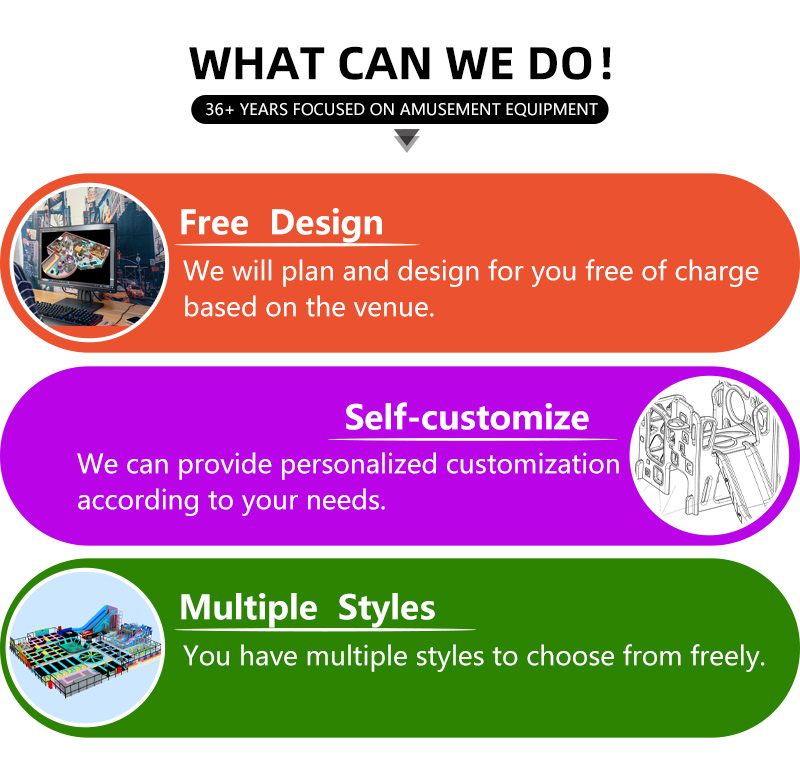 WHAT CAN WE DO!

36+ YEARS FOCUSED ON AMUSEMENT EQUIPMENT

Free Design

We will plan and design for you free of charge based on the venue.

Self-customize

We can provide personalized customization according to your needs.

Multiple Styles

You have multiple styles to choose from freely.